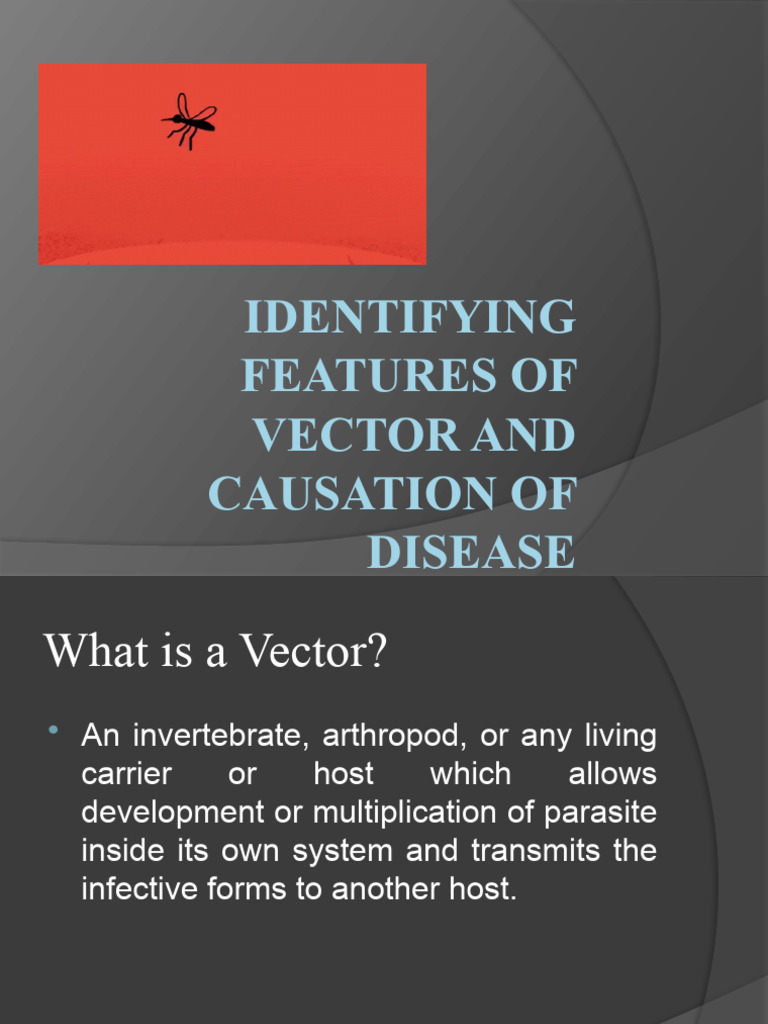 IDENTIFYING FEATURES OF VECTOR AND CAUSATION OF DISEASE

What is a Vector?

• An invertebrate, arthropod, or any living carrier or host which allows development or multiplication of parasite inside its own system and transmits the infective forms to another host.